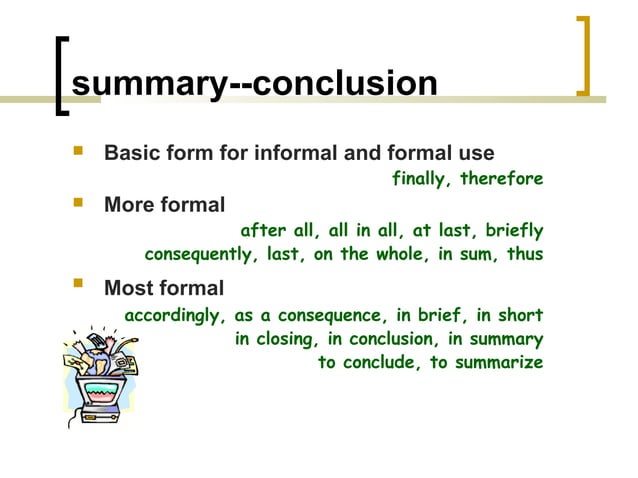 summary--conclusion

Basic form for informal and formal use
finally, therefore

More formal
after all, all in all, at last, briefly
consequently, last, on the whole, in sum, thus

Most formal
accordingly, as a consequence, in brief, in short
in closing, in conclusion, in summary
to conclude, to summarize